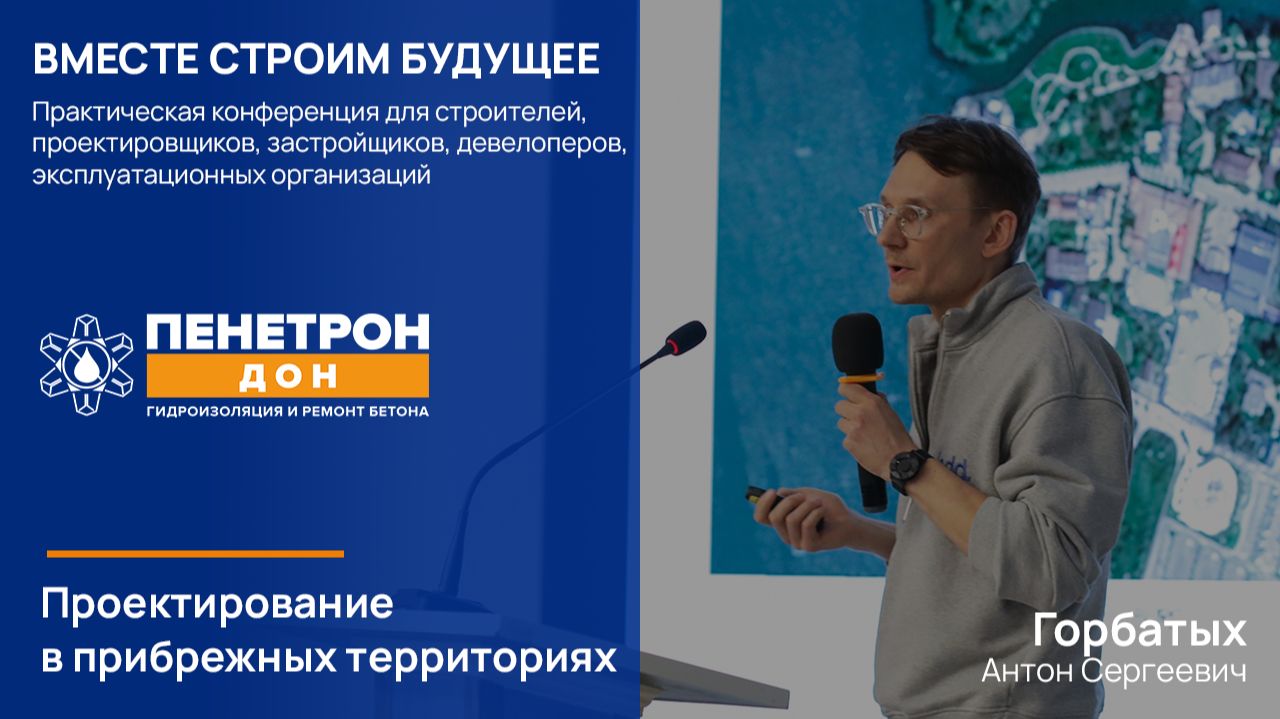 ВМЕСТЕ СТРОИМ БУДУЩЕЕ

Практическая конференция для строителей, проектировщиков, застройщиков, девелоперов, эксплуатационных организаций

ПЕНЕТРОН
ДОН
ГИДРОИЗОЛЯЦИЯ И РЕМОНТ БЕТОНА

Проектирование в прибрежных территориях

Горбатых
Антон Сергеевич